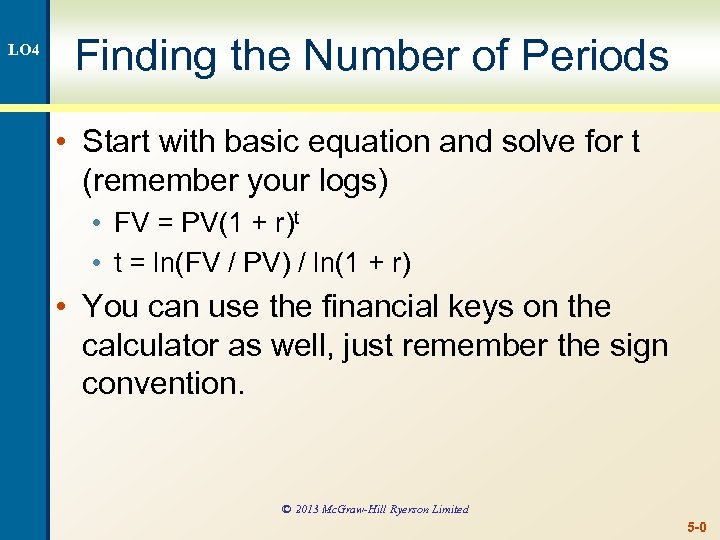 LO4

Finding the Number of Periods

• Start with basic equation and solve for t (remember your logs)
  • $FV = PV(1 + r)^t$
  • $t = \ln(FV / PV) / \ln(1 + r)$
• You can use the financial keys on the calculator as well, just remember the sign convention.

© 2013 McGraw-Hill Ryerson Limited

5-0